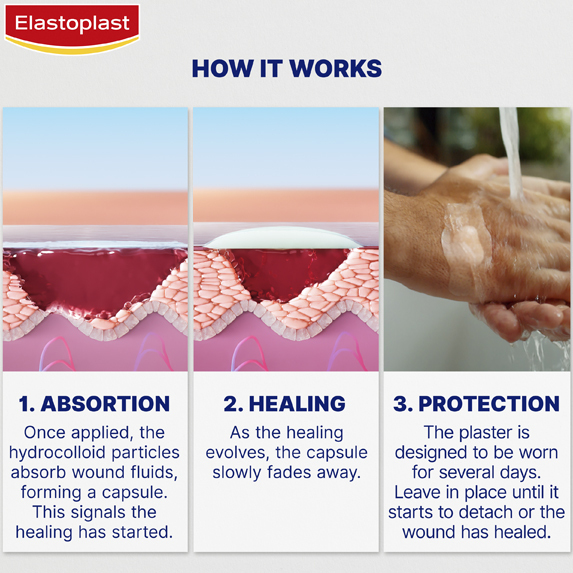 Elastoplast

HOW IT WORKS

1. ABSORTION
Once applied, the hydrocolloid particles absorb wound fluids, forming a capsule. This signals the healing has started.

2. HEALING
As the healing evolves, the capsule slowly fades away.

3. PROTECTION
The plaster is designed to be worn for several days. Leave in place until it starts to detach or the wound has healed.